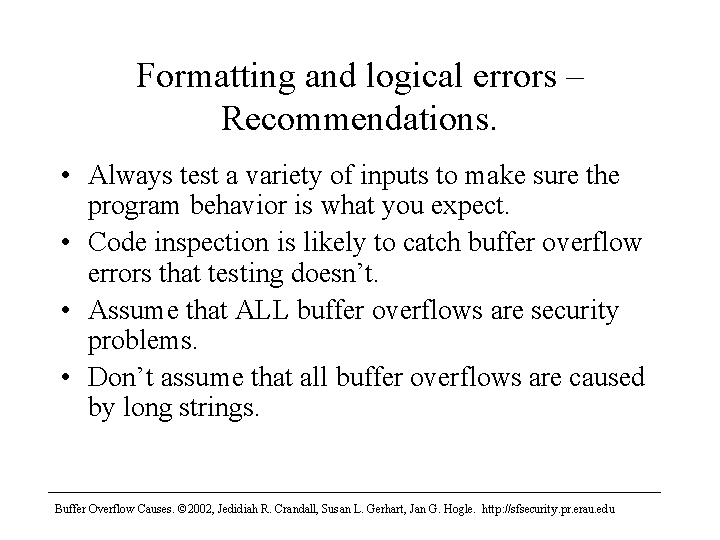 Formatting and logical errors – Recommendations.

• Always test a variety of inputs to make sure the program behavior is what you expect.
• Code inspection is likely to catch buffer overflow errors that testing doesn't.
• Assume that ALL buffer overflows are security problems.
• Don't assume that all buffer overflows are caused by long strings.

Buffer Overflow Causes. ©2002, Jedidiah R. Crandall, Susan L. Gerhart, Jan G. Hogle. http://sfsecurity.pr.erau.edu